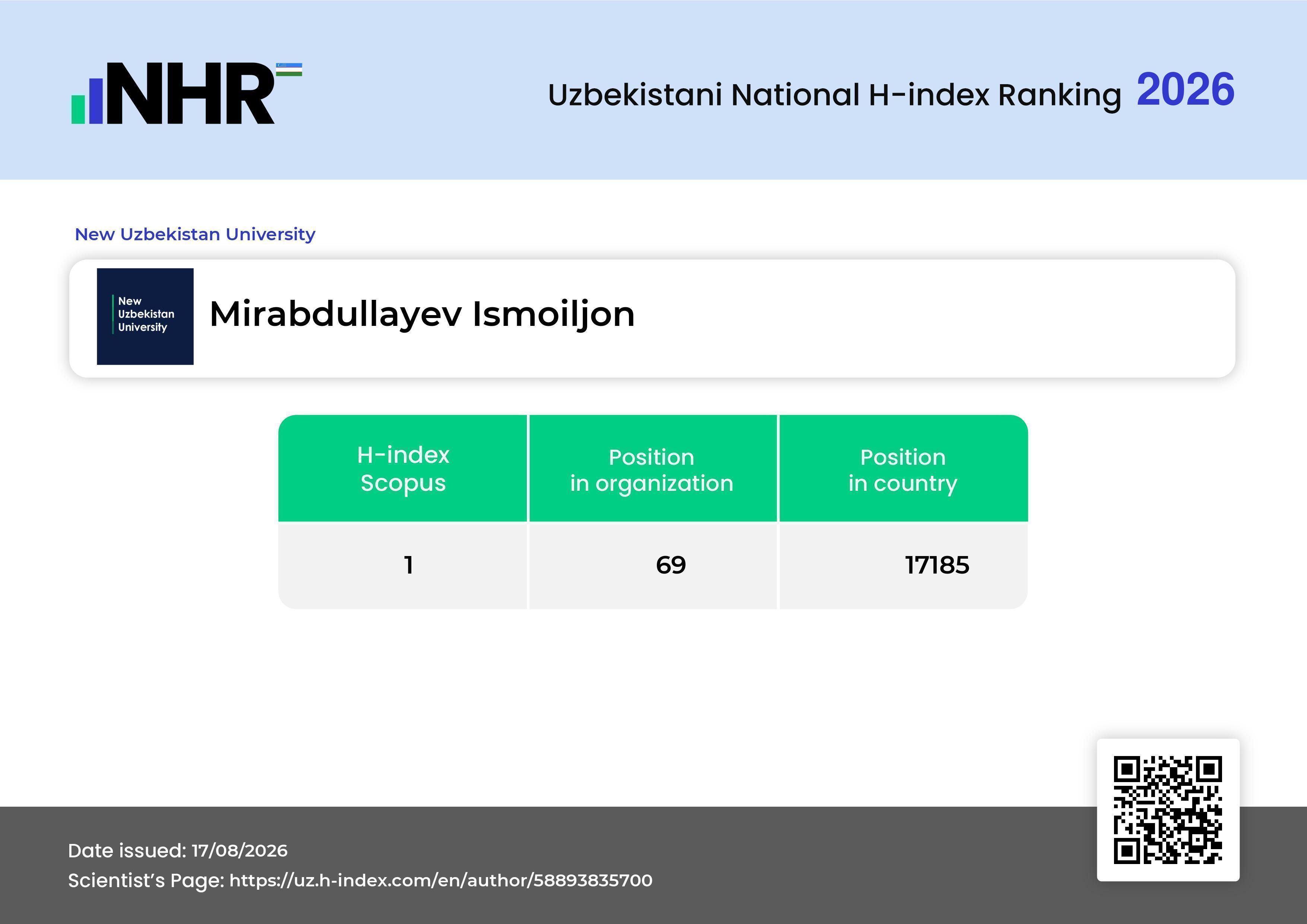 NHR

Uzbekistani National H-index Ranking 2026

New Uzbekistan University

New Uzbekistan University

Mirabdullayev Ismoiljon

| H-index Scopus | Position in organization | Position in country |
|---|---|---|
| 1 | 69 | 17185 |

Date issued: 17/08/2026
Scientist's Page: https://uz.h-index.com/en/author/58893835700